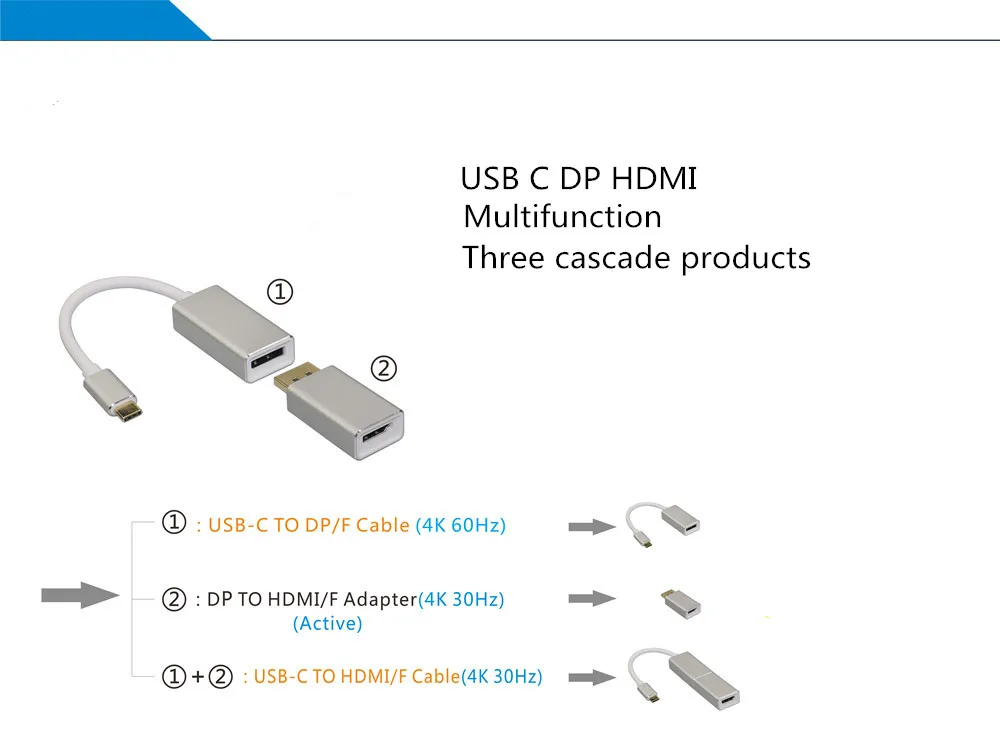 USB C DP HDMI
Multifunction
Three cascade products

①

②

① : USB-C TO DP/F Cable (4K 60Hz)

② : DP TO HDMI/F Adapter(4K 30Hz)
(Active)

①+② : USB-C TO HDMI/F Cable(4K 30Hz)